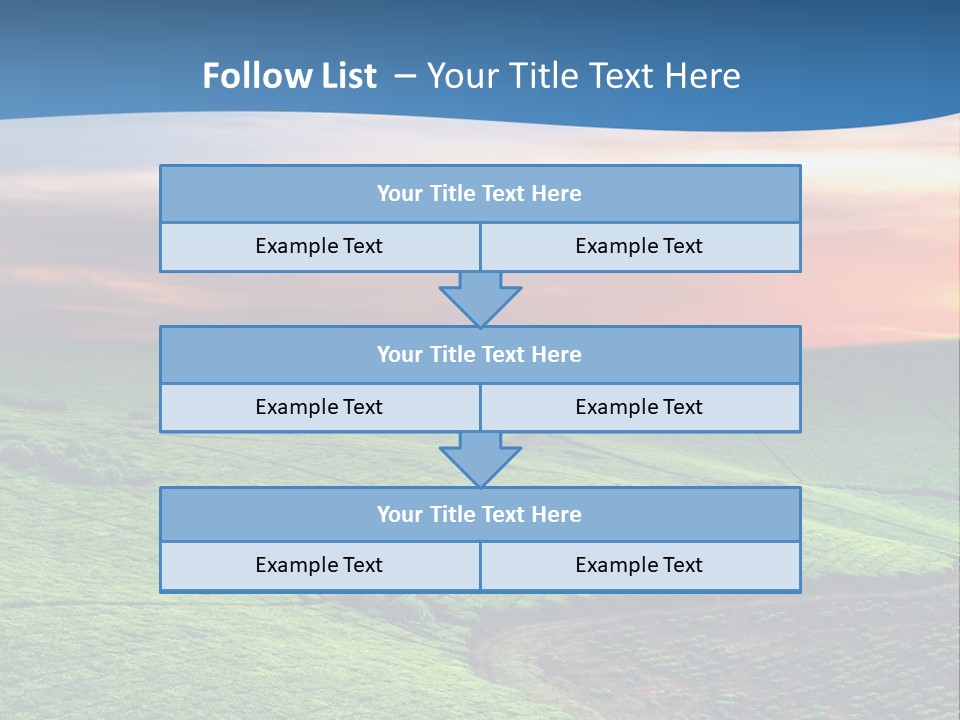 Follow List – Your Title Text Here

Your Title Text Here

Example Text

Example Text

Your Title Text Here

Example Text

Example Text

Your Title Text Here

Example Text

Example Text